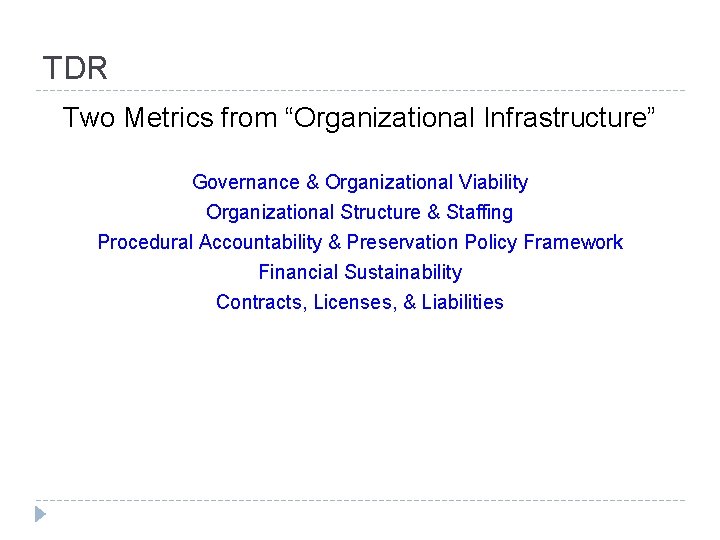 TDR

Two Metrics from “Organizational Infrastructure”

Governance & Organizational Viability
Organizational Structure & Staffing
Procedural Accountability & Preservation Policy Framework
Financial Sustainability
Contracts, Licenses, & Liabilities